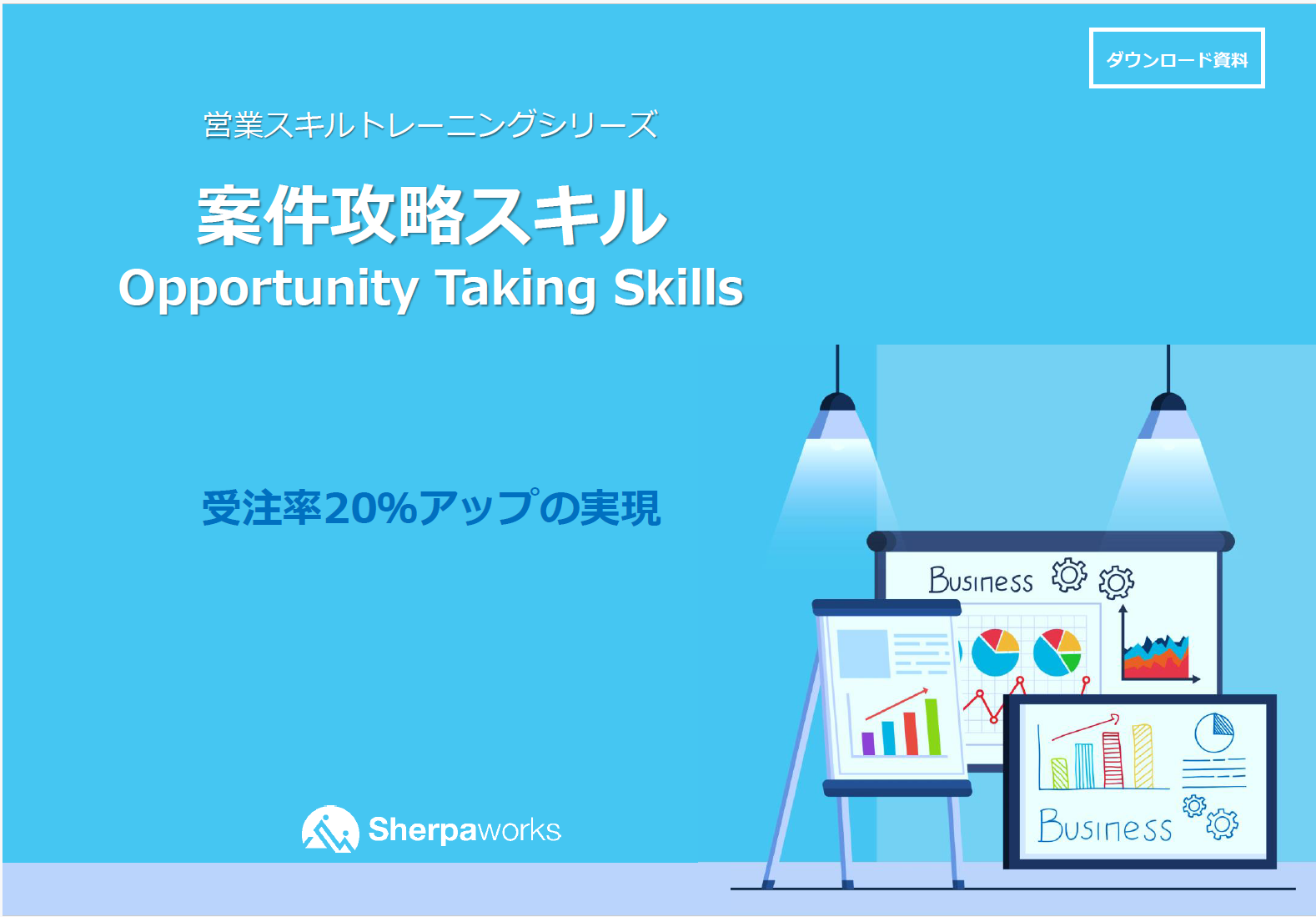 ダウンロード資料

営業スキルトレーニングシリーズ

案件攻略スキル
Opportunity Taking Skills

受注率20%アップの実現

Business

Business

Sherpaworks